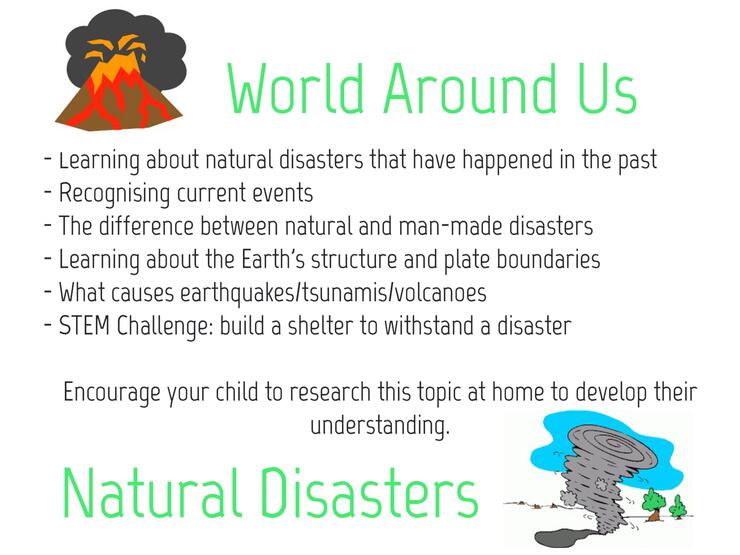 World Around Us

- Learning about natural disasters that have happened in the past
- Recognising current events
- The difference between natural and man-made disasters
- Learning about the Earth's structure and plate boundaries
- What causes earthquakes/tsunamis/volcanoes
- STEM Challenge: build a shelter to withstand a disaster

Encourage your child to research this topic at home to develop their understanding.

Natural Disasters